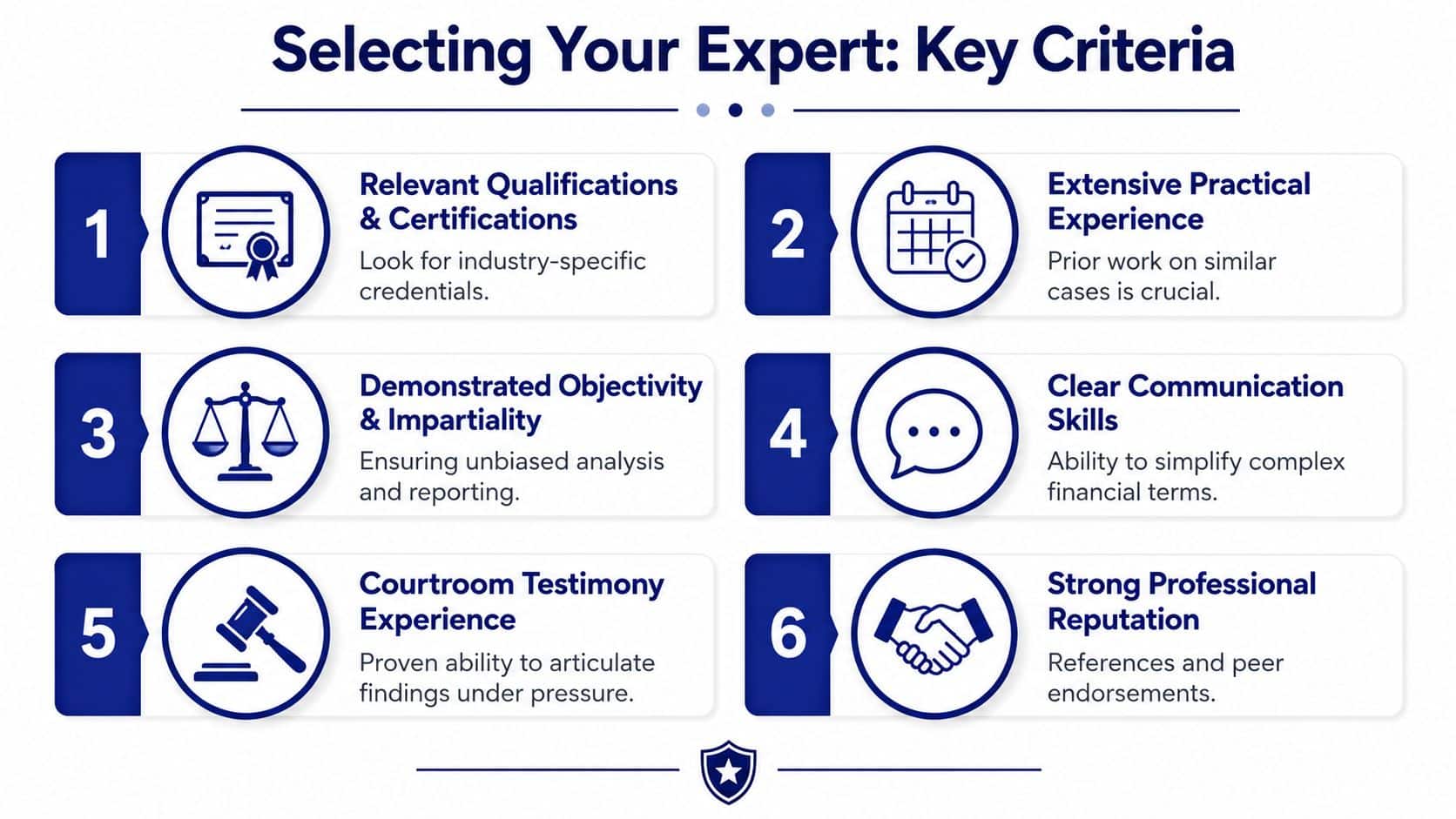 Selecting Your Expert: Key Criteria

1

Relevant Qualifications & Certifications

Look for industry-specific credentials.

2

Extensive Practical Experience

Prior work on similar cases is crucial.

3

Demonstrated Objectivity & Impartiality

Ensuring unbiased analysis and reporting.

4

Clear Communication Skills

Ability to simplify complex financial terms.

5

Courtroom Testimony Experience

Proven ability to articulate findings under pressure.

6

Strong Professional Reputation

References and peer endorsements.